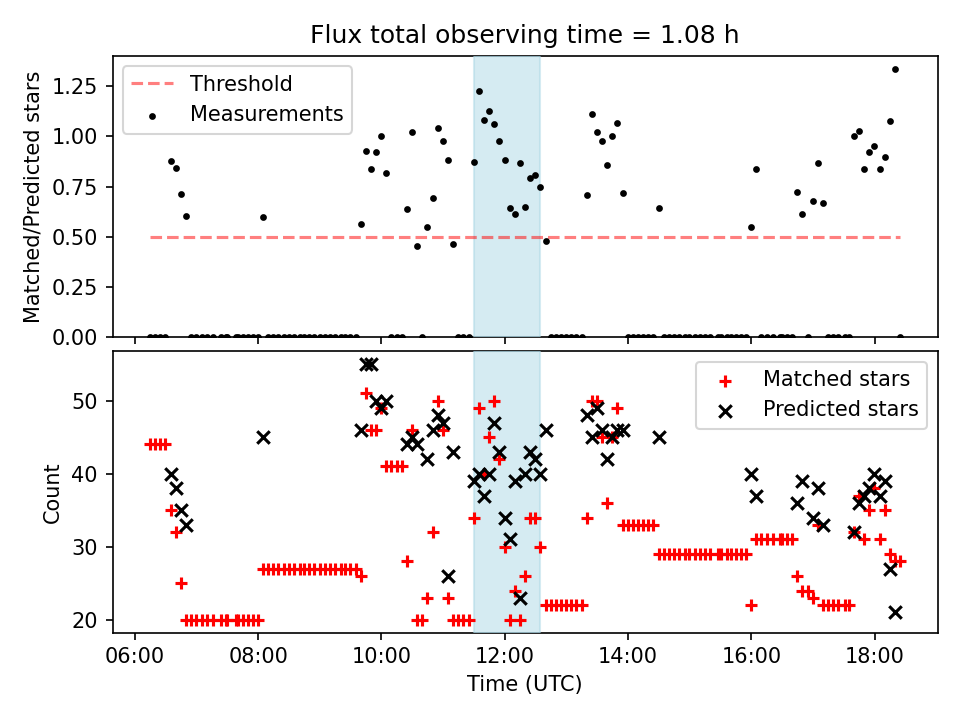 Flux total observing time = 1.08 h

Threshold
Measurements

Matched/Predicted stars

1.25
1.00
0.75
0.50
0.25
0.00

Matched stars
Predicted stars

Count

50
40
30
20

06:00
08:00
10:00
12:00
14:00
16:00
18:00

Time (UTC)